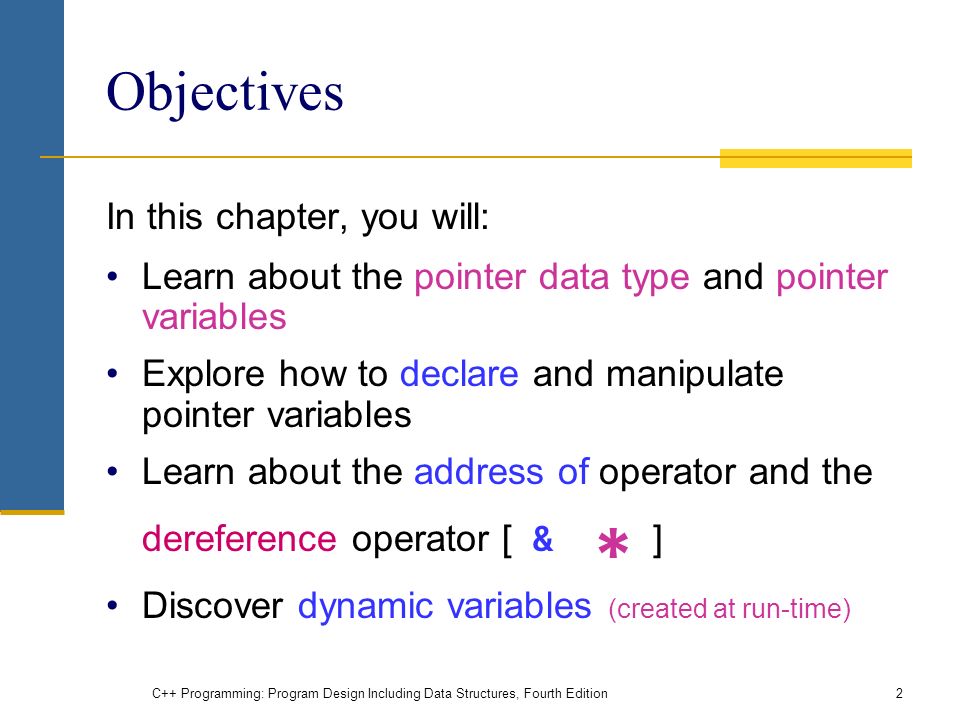 Objectives

In this chapter, you will:

• Learn about the pointer data type and pointer variables

• Explore how to declare and manipulate pointer variables

• Learn about the address of operator and the dereference operator [ & * ]

• Discover dynamic variables (created at run-time)

C++ Programming: Program Design Including Data Structures, Fourth Edition

2